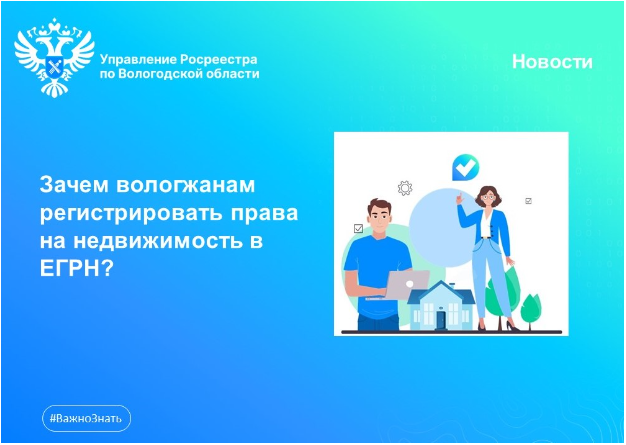 Управление Росреестра по Вологодской области

Новости

Зачем вологжанам регистрировать права на недвижимость в ЕГРН?

#ВажноЗнать